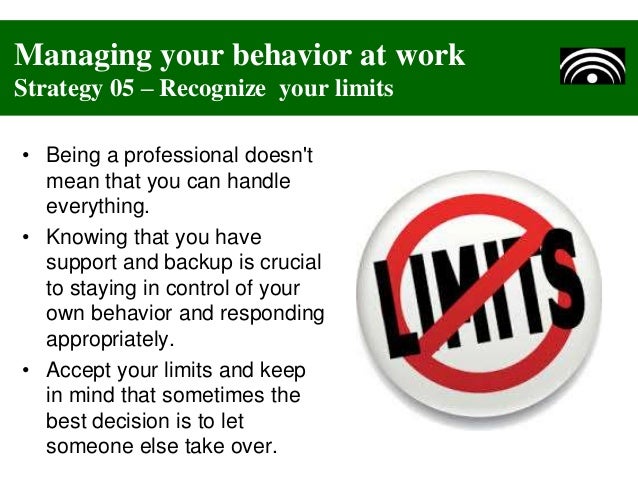 Managing your behavior at work
Strategy 05 – Recognize your limits

• Being a professional doesn't mean that you can handle everything.
• Knowing that you have support and backup is crucial to staying in control of your own behavior and responding appropriately.
• Accept your limits and keep in mind that sometimes the best decision is to let someone else take over.

LIMITS